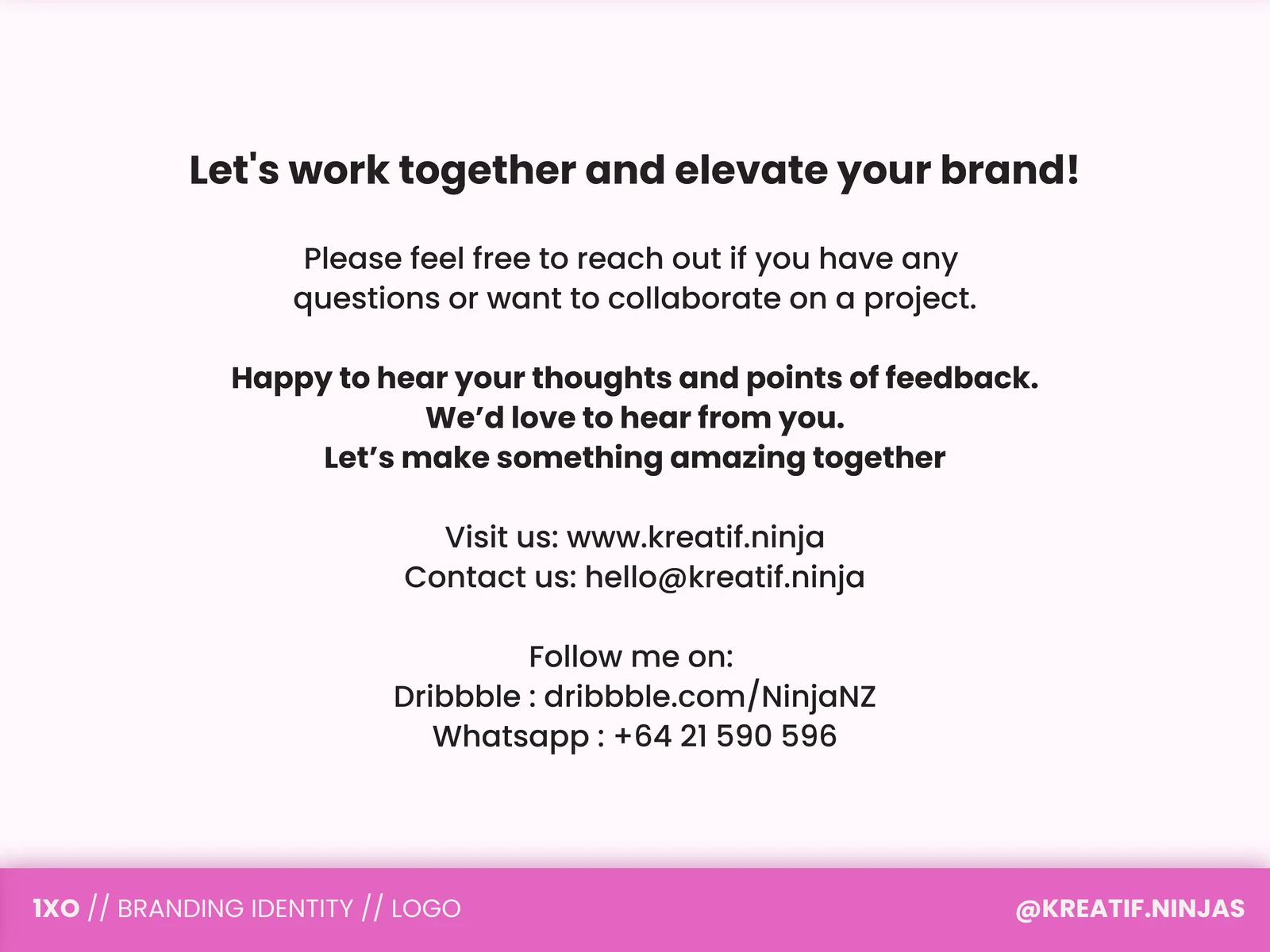 Let's work together and elevate your brand!

Please feel free to reach out if you have any questions or want to collaborate on a project.

Happy to hear your thoughts and points of feedback.
We’d love to hear from you.
Let’s make something amazing together

Visit us: www.kreatif.ninja
Contact us: hello@kreatif.ninja

Follow me on:
Dribbble : dribbble.com/NinjaNZ
Whatsapp : +64 21 590 596

1XO // BRANDING IDENTITY // LOGO

@KREATIF.NINJAS